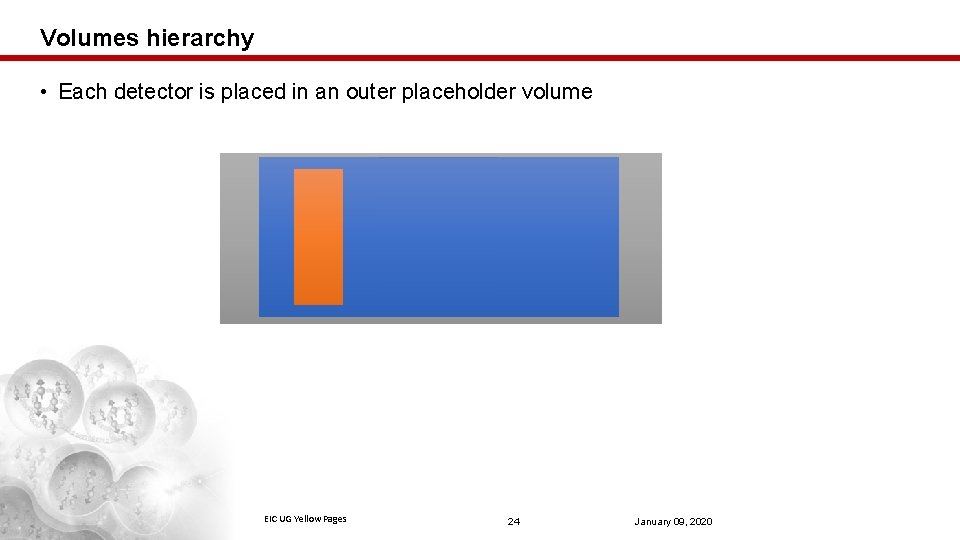 Volumes hierarchy

• Each detector is placed in an outer placeholder volume

EIC UG Yellow Pages

24

January 09, 2020